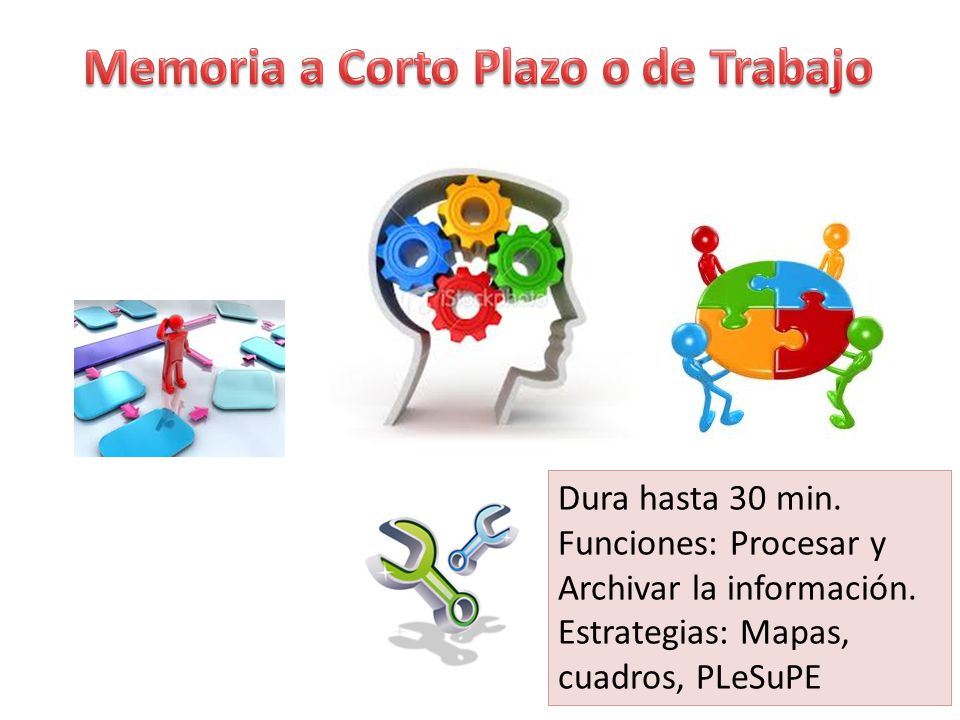 Memoria a Corto Plazo o de Trabajo

iStockphoto

Dura hasta 30 min.
Funciones: Procesar y Archivar la información.
Estrategias: Mapas, cuadros, PLeSuPE